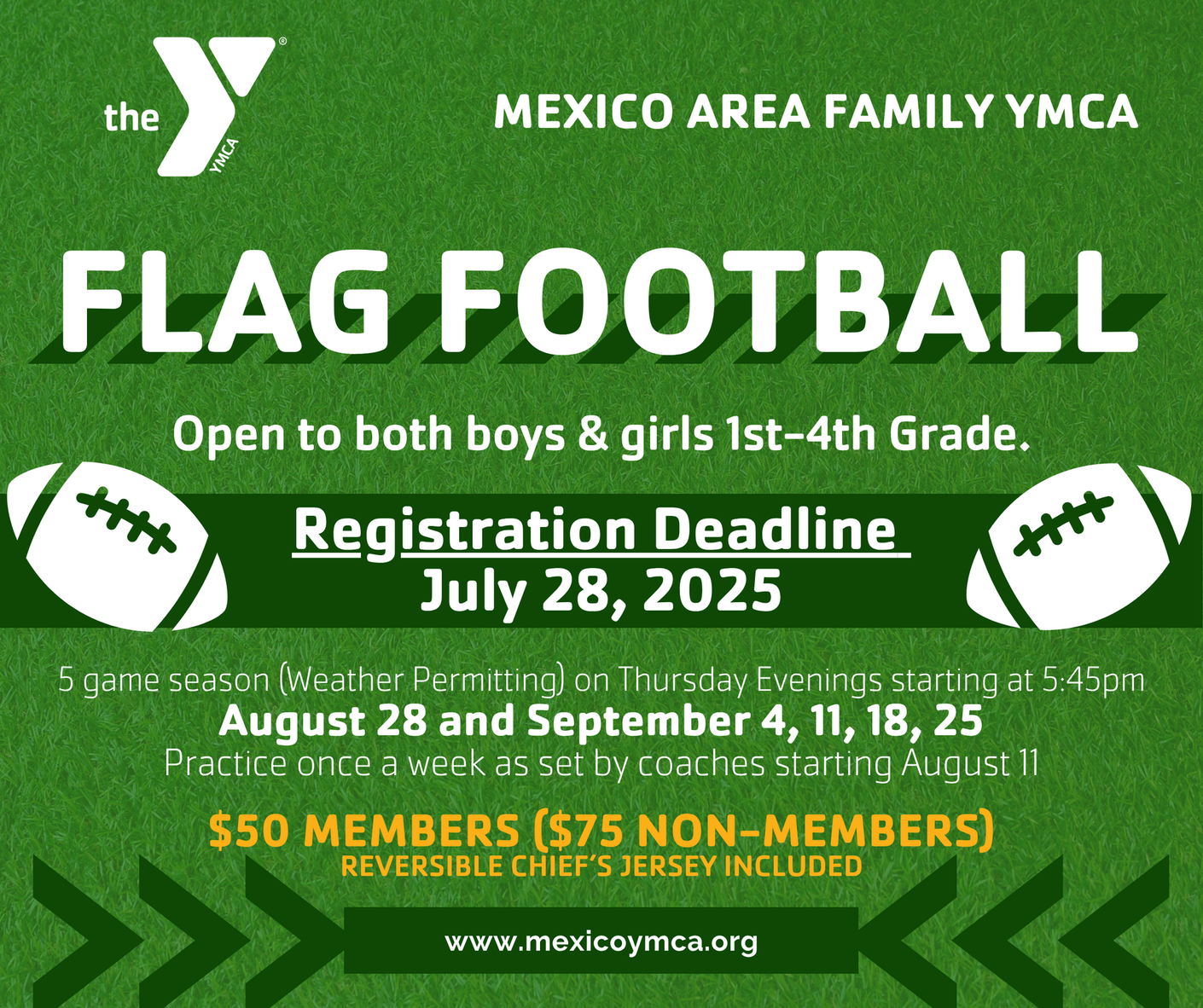 the YMCA

MEXICO AREA FAMILY YMCA

FLAG FOOTBALL

Open to both boys & girls 1st-4th Grade.

Registration Deadline
July 28, 2025

5 game season (Weather Permitting) on Thursday Evenings starting at 5:45pm
August 28 and September 4, 11, 18, 25
Practice once a week as set by coaches starting August 11

$50 MEMBERS ($75 NON-MEMBERS)
REVERSIBLE CHIEF'S JERSEY INCLUDED

www.mexicoymca.org